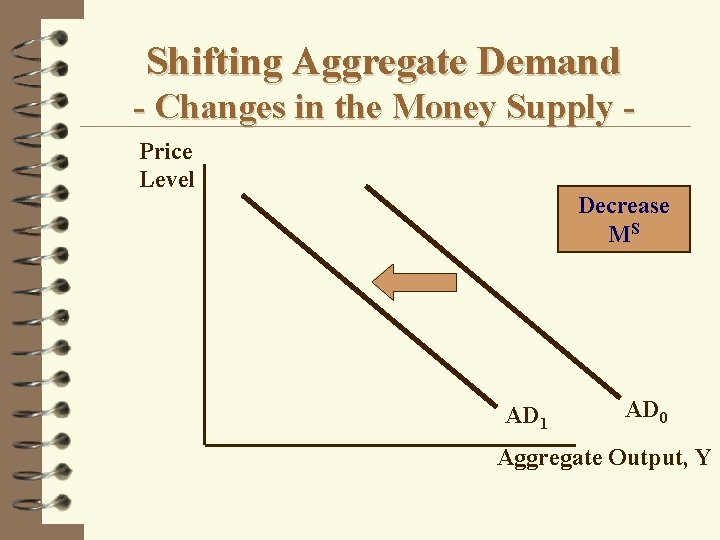 Shifting Aggregate Demand
- Changes in the Money Supply -

Price Level

Decrease $M^S$

$AD_1$

$AD_0$

Aggregate Output, Y